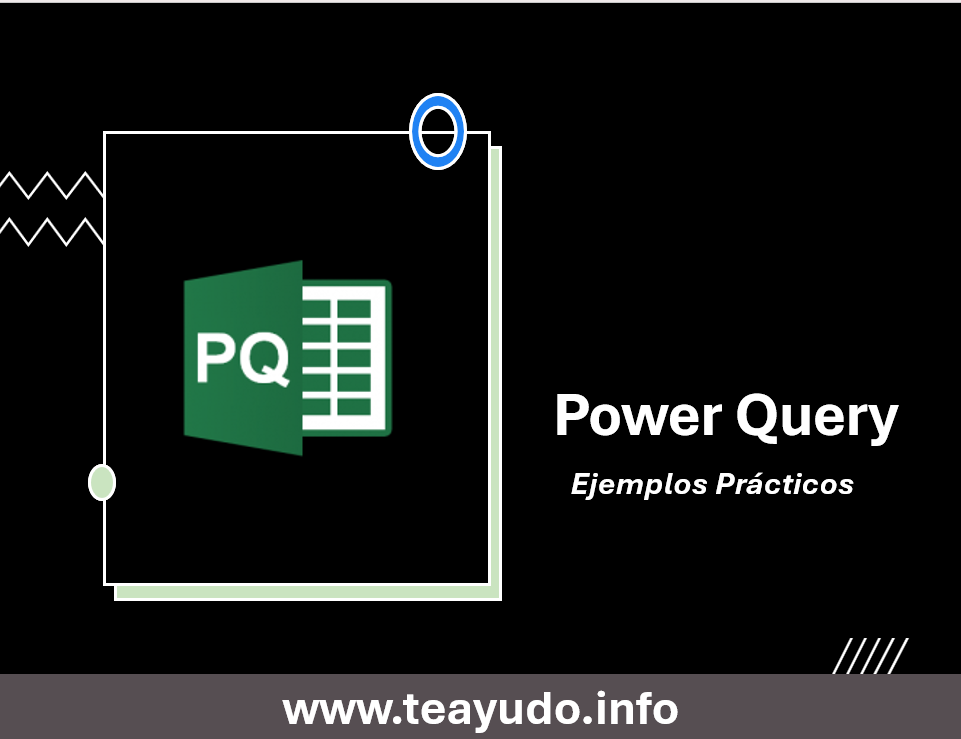 PQ

Power Query

Ejemplos Prácticos

www.teayudo.info